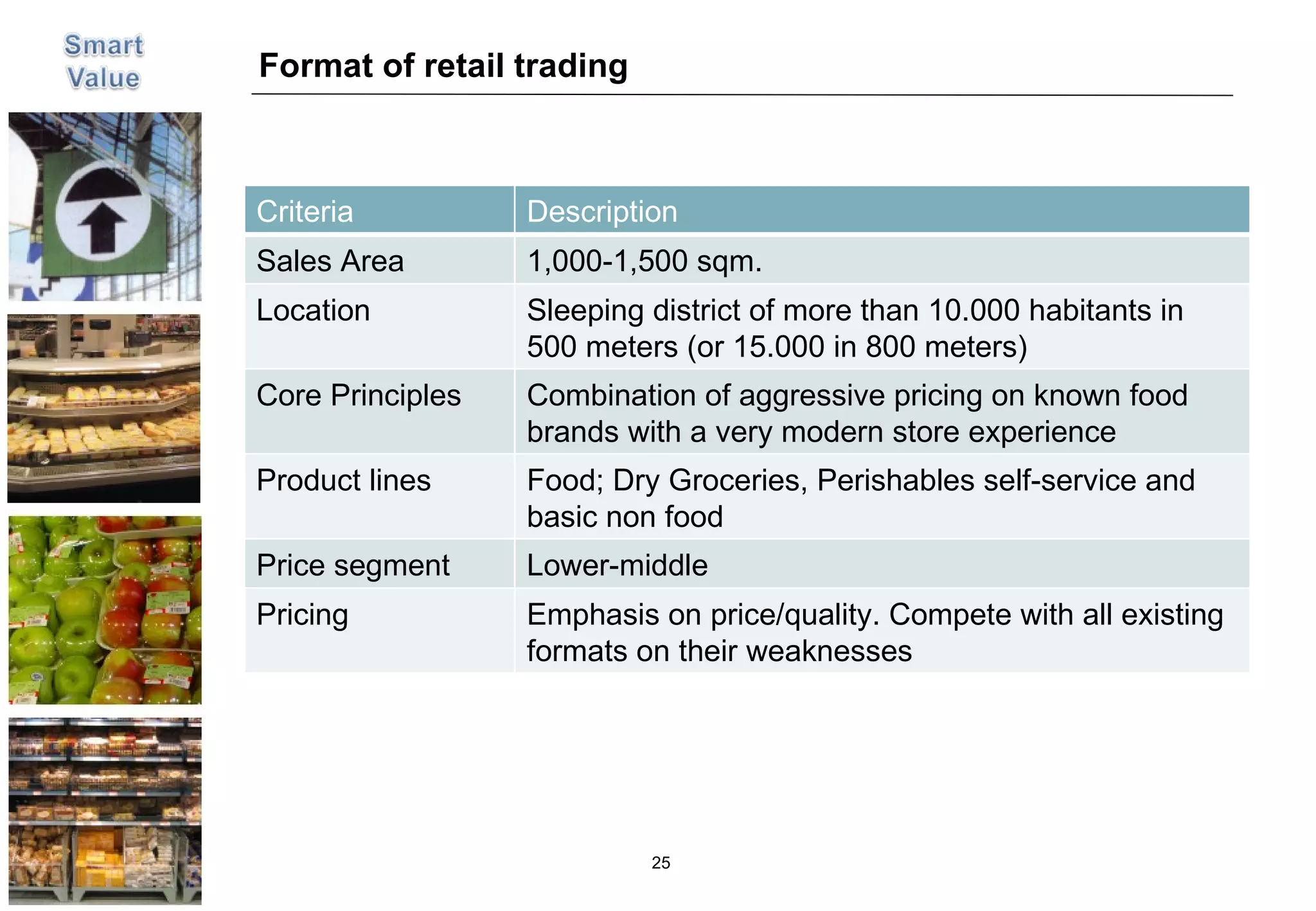 Smart Value

Format of retail trading

| Criteria | Description |
|---|---|
| Sales Area | 1,000-1,500 sqm. |
| Location | Sleeping district of more than 10.000 habitants in 500 meters (or 15.000 in 800 meters) |
| Core Principles | Combination of aggressive pricing on known food brands with a very modern store experience |
| Product lines | Food; Dry Groceries, Perishables self-service and basic non food |
| Price segment | Lower-middle |
| Pricing | Emphasis on price/quality. Compete with all existing formats on their weaknesses |

25